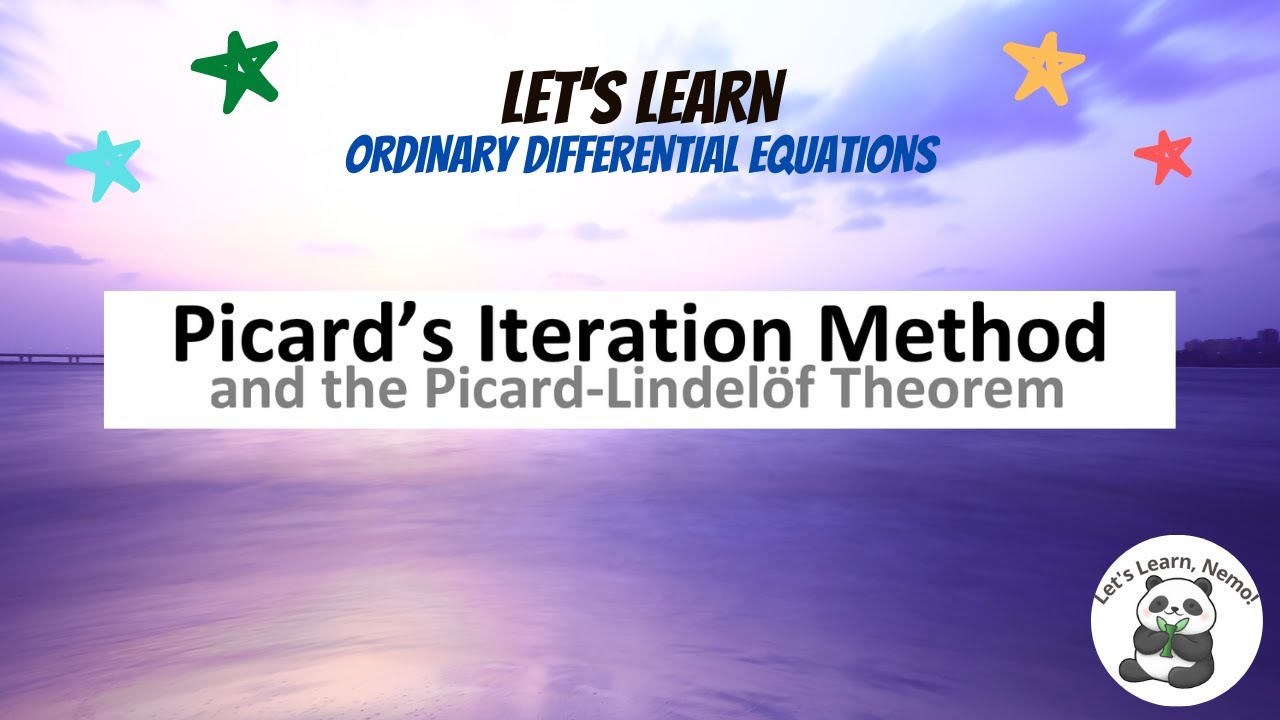 LET'S LEARN
ORDINARY DIFFERENTIAL EQUATIONS

Picard's Iteration Method
and the Picard-Lindelöf Theorem

Let's Learn, Nemo!